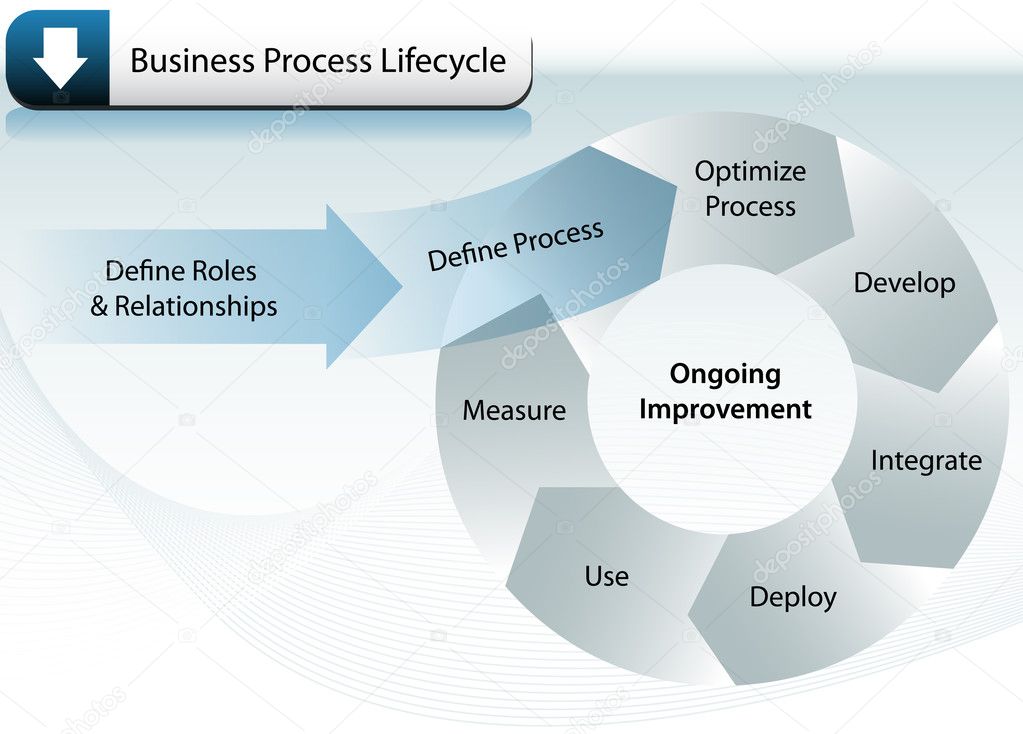 Business Process Lifecycle

Define Roles & Relationships

Define Process

Optimize Process

Develop

Integrate

Deploy

Use

Measure

Ongoing Improvement

depositphotos